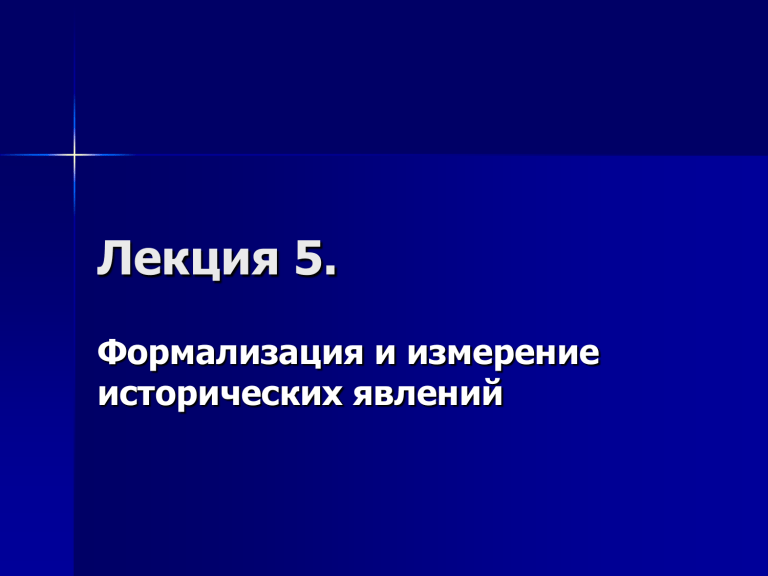 Лекция 5.

Формализация и измерение исторических явлений